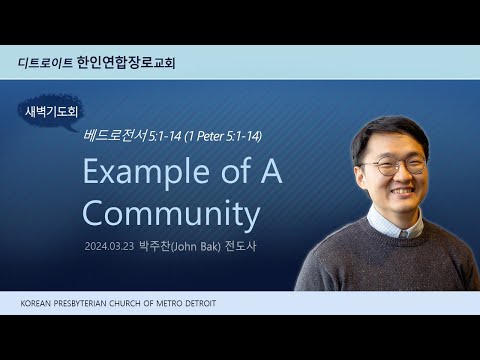 디트로이트 한인연합장로교회

새벽기도회

베드로전서 5:1-14 (1 Peter 5:1-14)

Example of A Community

2024.03.23 박주찬(John Bak) 전도사

KOREAN PRESBYTERIAN CHURCH OF METRO DETROIT